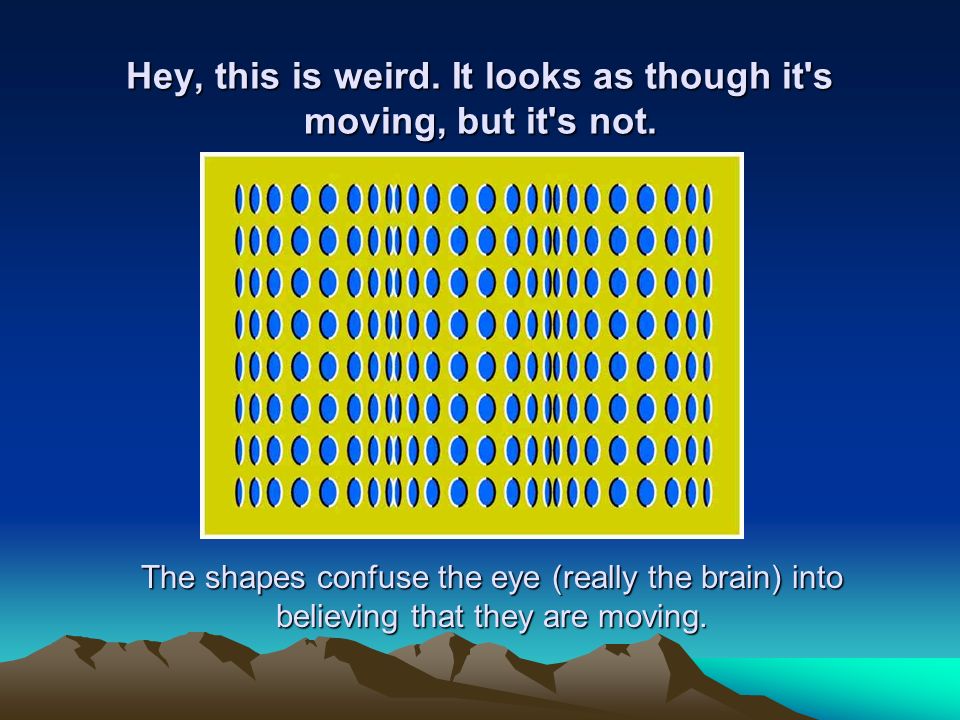 Hey, this is weird. It looks as though it's moving, but it's not.

The shapes confuse the eye (really the brain) into believing that they are moving.